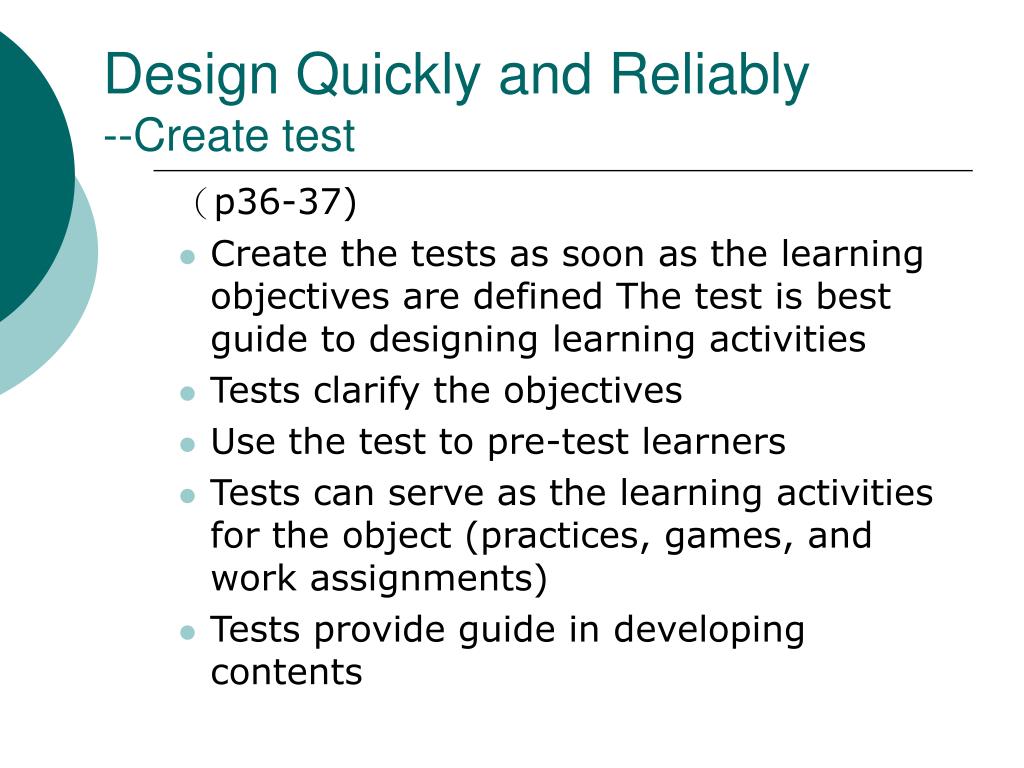 Design Quickly and Reliably
--Create test

（p36-37)

- Create the tests as soon as the learning objectives are defined The test is best guide to designing learning activities
- Tests clarify the objectives
- Use the test to pre-test learners
- Tests can serve as the learning activities for the object (practices, games, and work assignments)
- Tests provide guide in developing contents